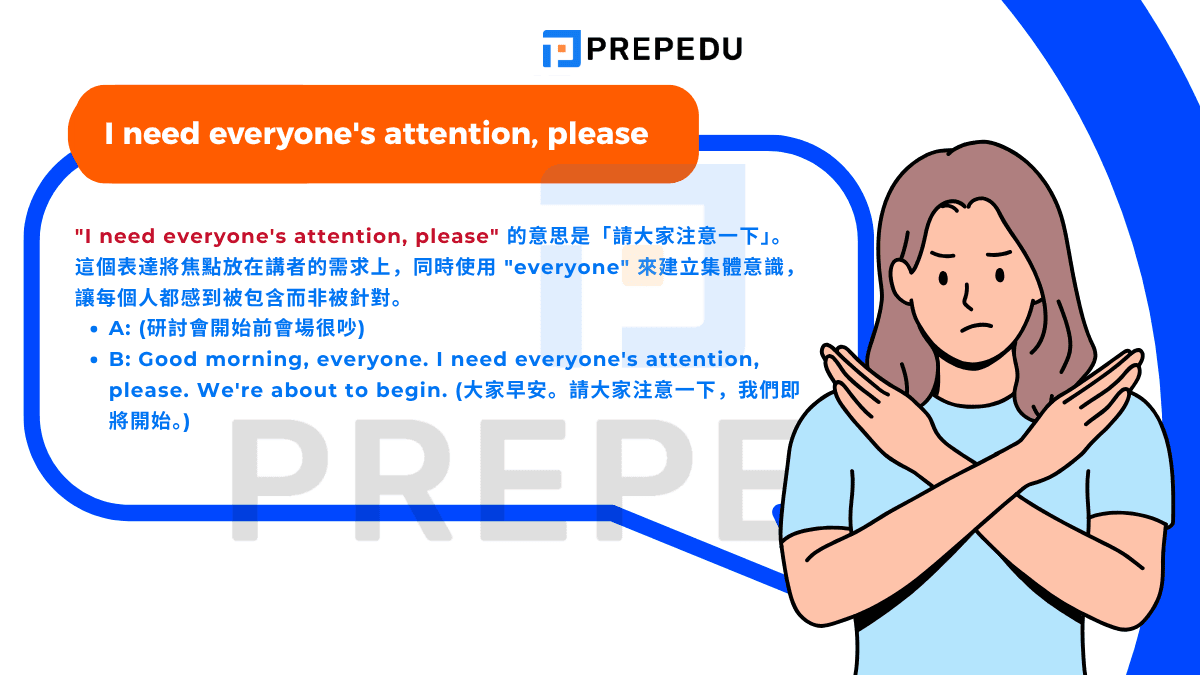 PREPEDU

I need everyone's attention, please

"I need everyone's attention, please" 的意思是「請大家注意一下」。這個表達將焦點放在講者的需求上，同時使用 "everyone" 來建立集體意識，讓每個人都感到被包含而非被針對。

- A: (研討會開始前會場很吵)
- B: Good morning, everyone. I need everyone's attention, please. We're about to begin. (大家早安。請大家注意一下，我們即將開始。)

PREPE